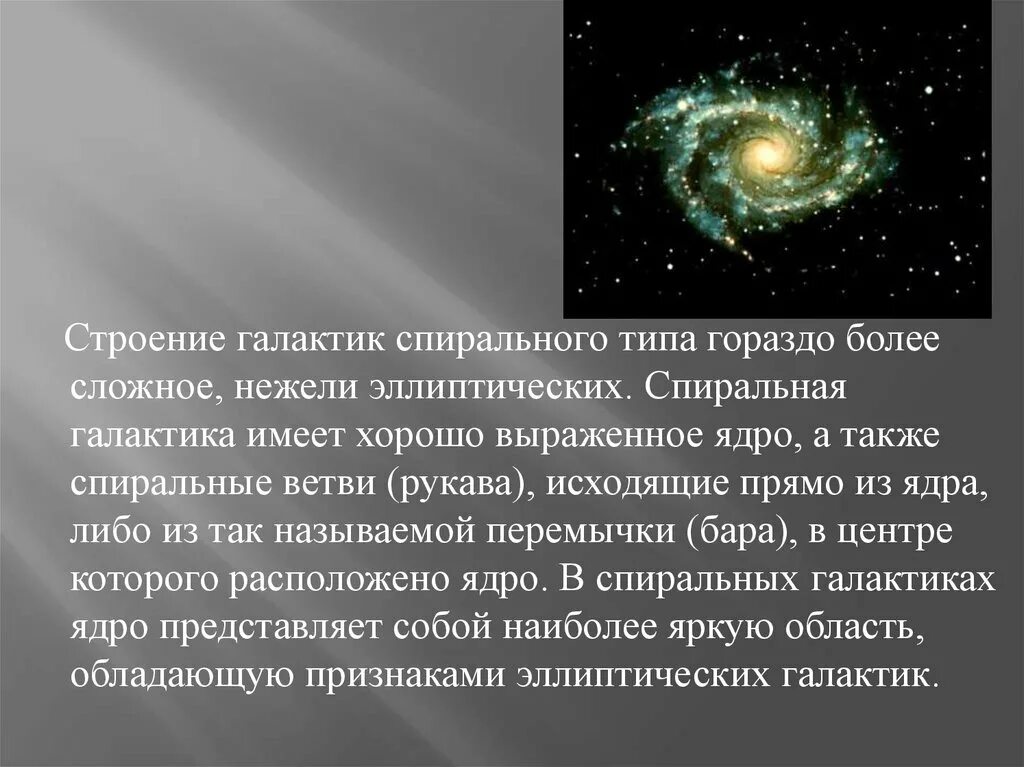 Строение галактик спирального типа гораздо более сложное, нежели эллиптических. Спиральная галактика имеет хорошо выраженное ядро, а также спиральные ветви (рукава), исходящие прямо из ядра, либо из так называемой перемычки (бара), в центре которого расположено ядро. В спиральных галактиках ядро представляет собой наиболее яркую область, обладающую признаками эллиптических галактик.